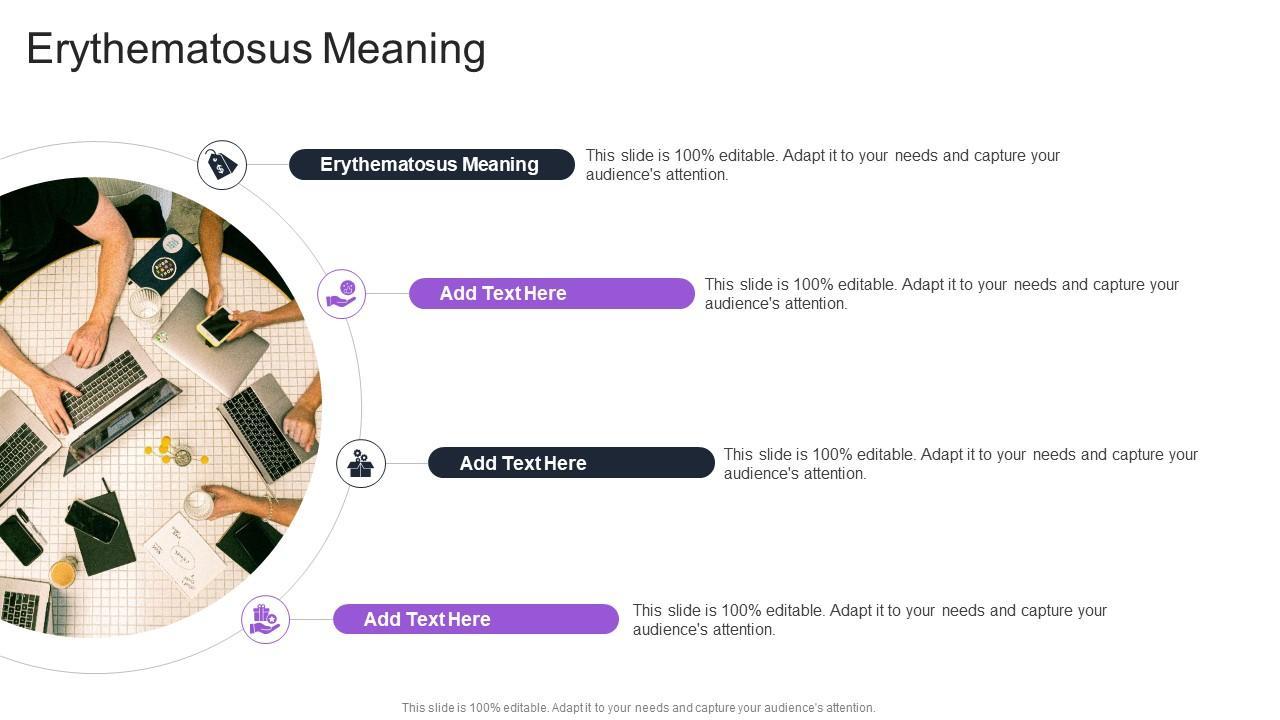 Erythematosus Meaning

Erythematosus Meaning

This slide is 100% editable. Adapt it to your needs and capture your audience's attention.

Add Text Here

This slide is 100% editable. Adapt it to your needs and capture your audience's attention.

Add Text Here

This slide is 100% editable. Adapt it to your needs and capture your audience's attention.

Add Text Here

This slide is 100% editable. Adapt it to your needs and capture your audience's attention.

This slide is 100% editable. Adapt it to your needs and capture your audience's attention.